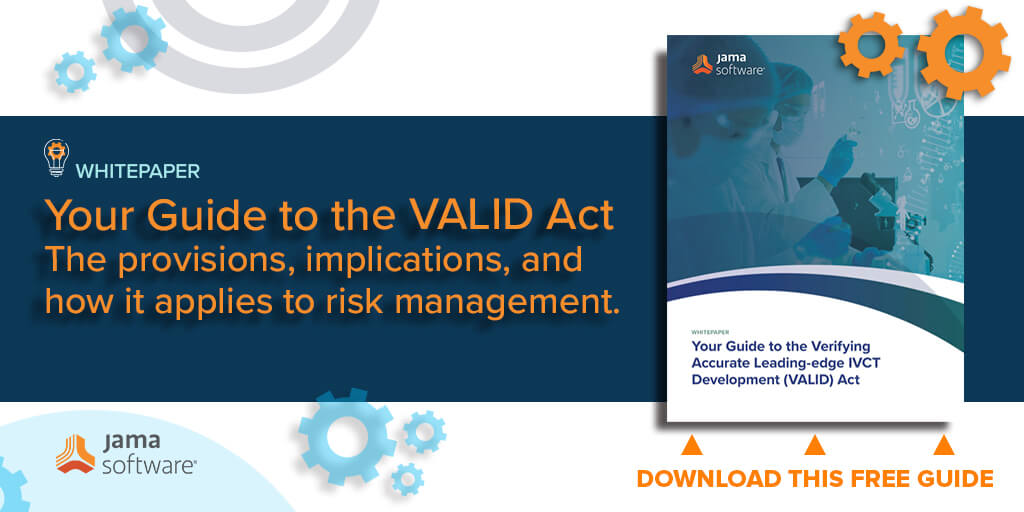 WHITEPAPER

Your Guide to the VALID Act
The provisions, implications, and how it applies to risk management.

jama software

jama software

WHITEPAPER

Your Guide to the Verifying Accurate Leading-edge IVCT Development (VALID) Act

DOWNLOAD THIS FREE GUIDE